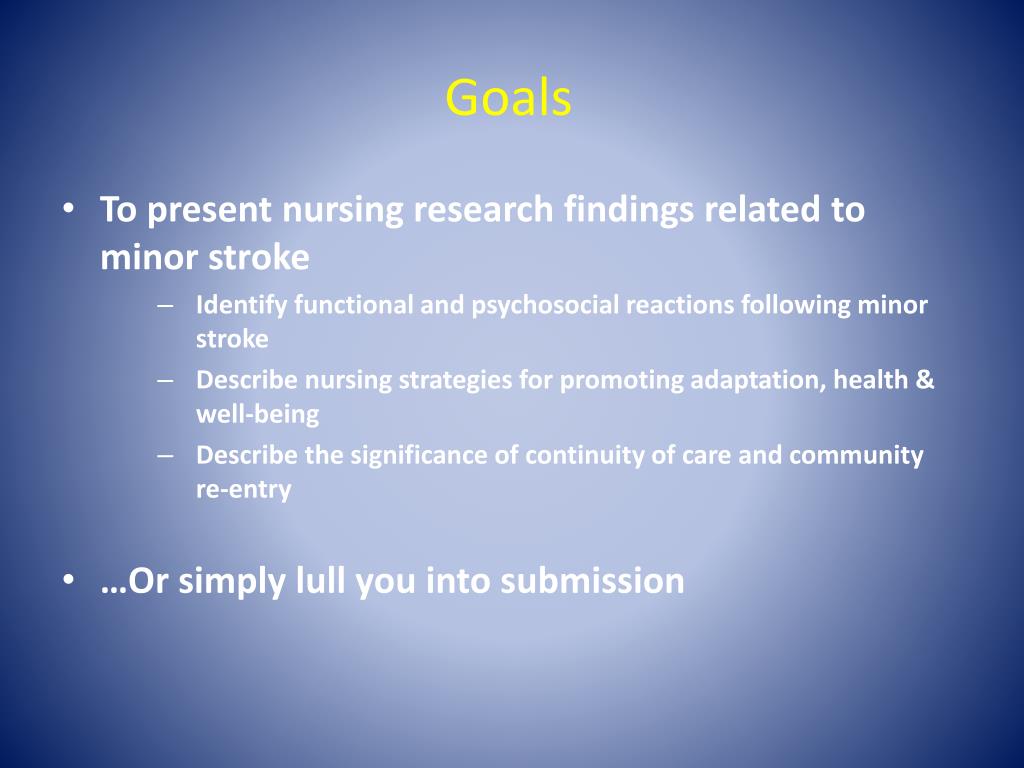 Goals

• To present nursing research findings related to minor stroke
– Identify functional and psychosocial reactions following minor stroke
– Describe nursing strategies for promoting adaptation, health & well-being
– Describe the significance of continuity of care and community re-entry

• …Or simply lull you into submission